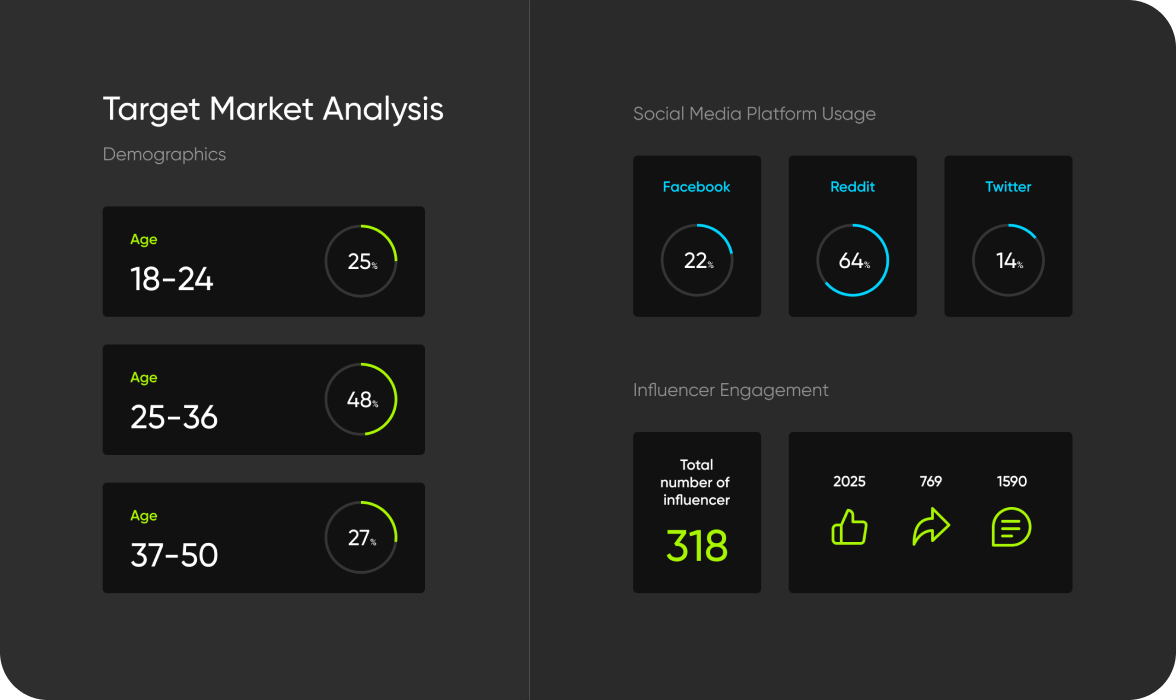 Target Market Analysis

Demographics

Age
18-24
25%

Age
25-36
48%

Age
37-50
27%

Social Media Platform Usage

Facebook
22%

Reddit
64%

Twitter
14%

Influencer Engagement

Total number of influencer
318

2025
769
1590